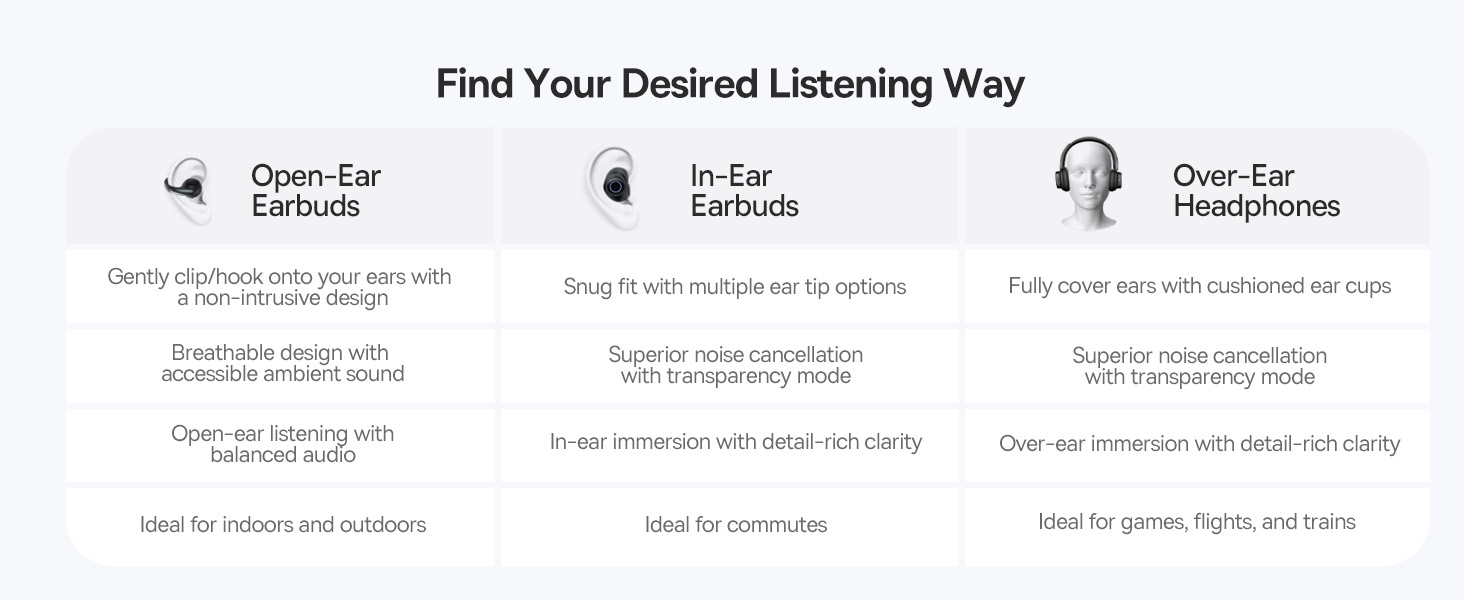 Find Your Desired Listening Way

| Open-Ear Earbuds | In-Ear Earbuds | Over-Ear Headphones |
|---|---|---|
| Gently clip/hook onto your ears with a non-intrusive design | Snug fit with multiple ear tip options | Fully cover ears with cushioned ear cups |
| Breathable design with accessible ambient sound | Superior noise cancellation with transparency mode | Superior noise cancellation with transparency mode |
| Open-ear listening with balanced audio | In-ear immersion with detail-rich clarity | Over-ear immersion with detail-rich clarity |
| Ideal for indoors and outdoors | Ideal for commutes | Ideal for games, flights, and trains |